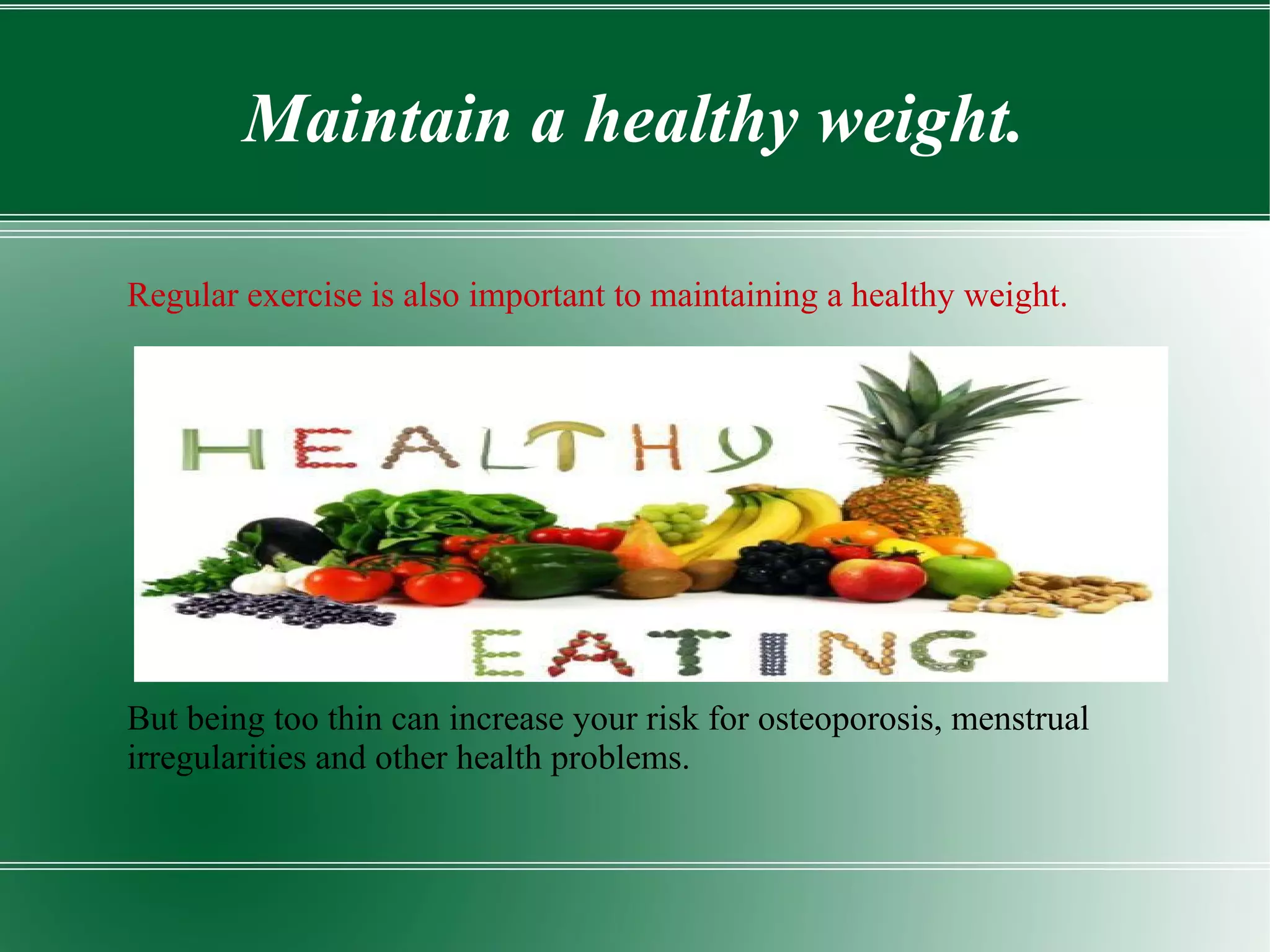 Maintain a healthy weight.

Regular exercise is also important to maintaining a healthy weight.

HEALTHY

EATING

But being too thin can increase your risk for osteoporosis, menstrual irregularities and other health problems.